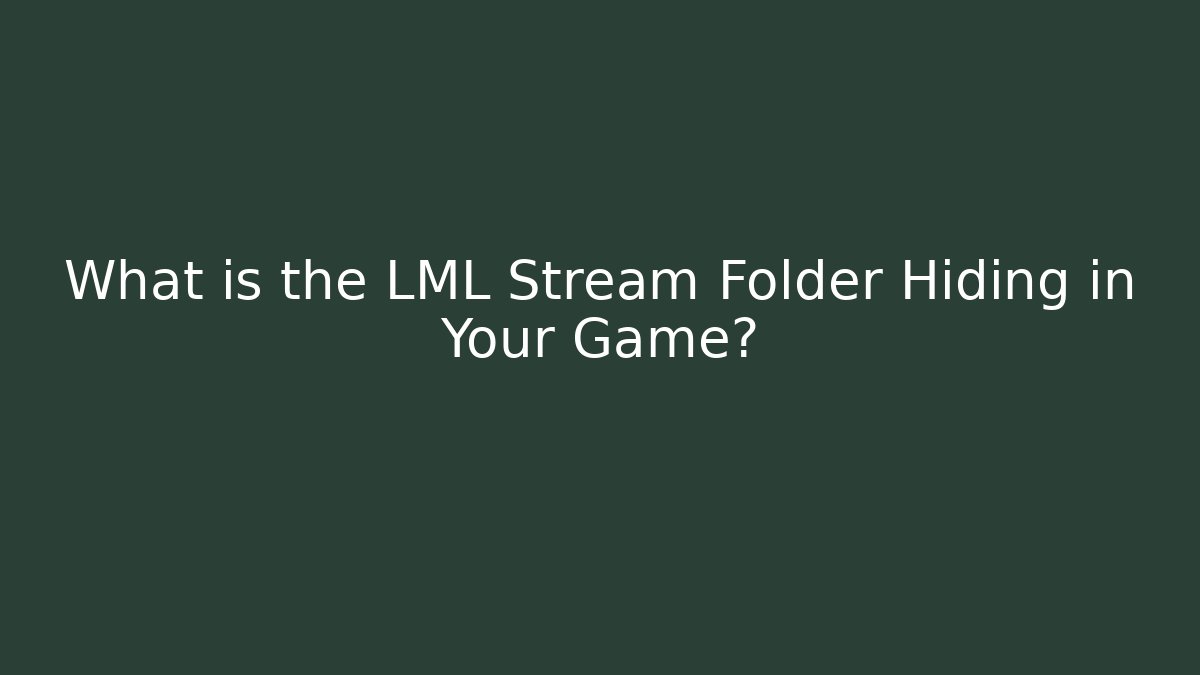 What is the LML Stream Folder Hiding in Your Game?